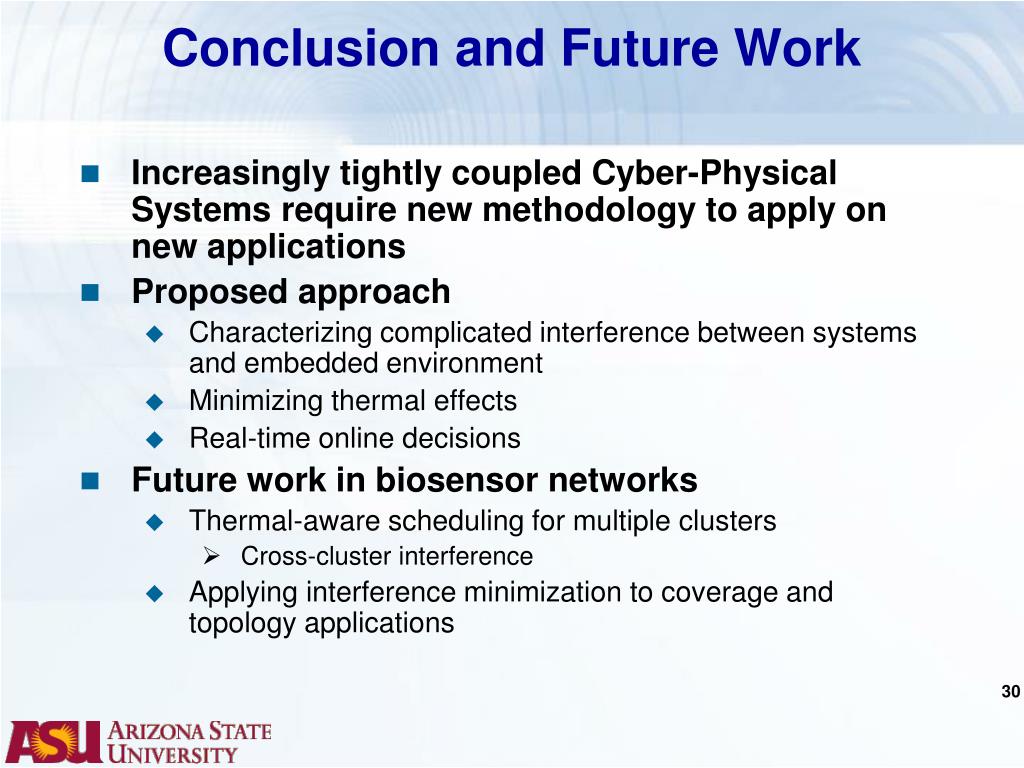 Conclusion and Future Work

Increasingly tightly coupled Cyber-Physical Systems require new methodology to apply on new applications

Proposed approach

Characterizing complicated interference between systems and embedded environment

Minimizing thermal effects

Real-time online decisions

Future work in biosensor networks

Thermal-aware scheduling for multiple clusters

Cross-cluster interference

Applying interference minimization to coverage and topology applications

30

ASU ARIZONA STATE UNIVERSITY